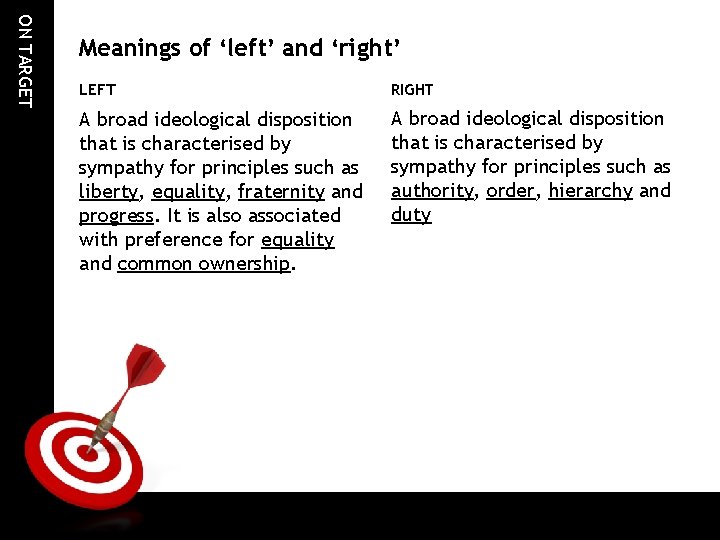 ON TARGET

Meanings of 'left' and 'right'

LEFT

A broad ideological disposition that is characterised by sympathy for principles such as liberty, equality, fraternity and progress. It is also associated with preference for equality and common ownership.

RIGHT

A broad ideological disposition that is characterised by sympathy for principles such as authority, order, hierarchy and duty